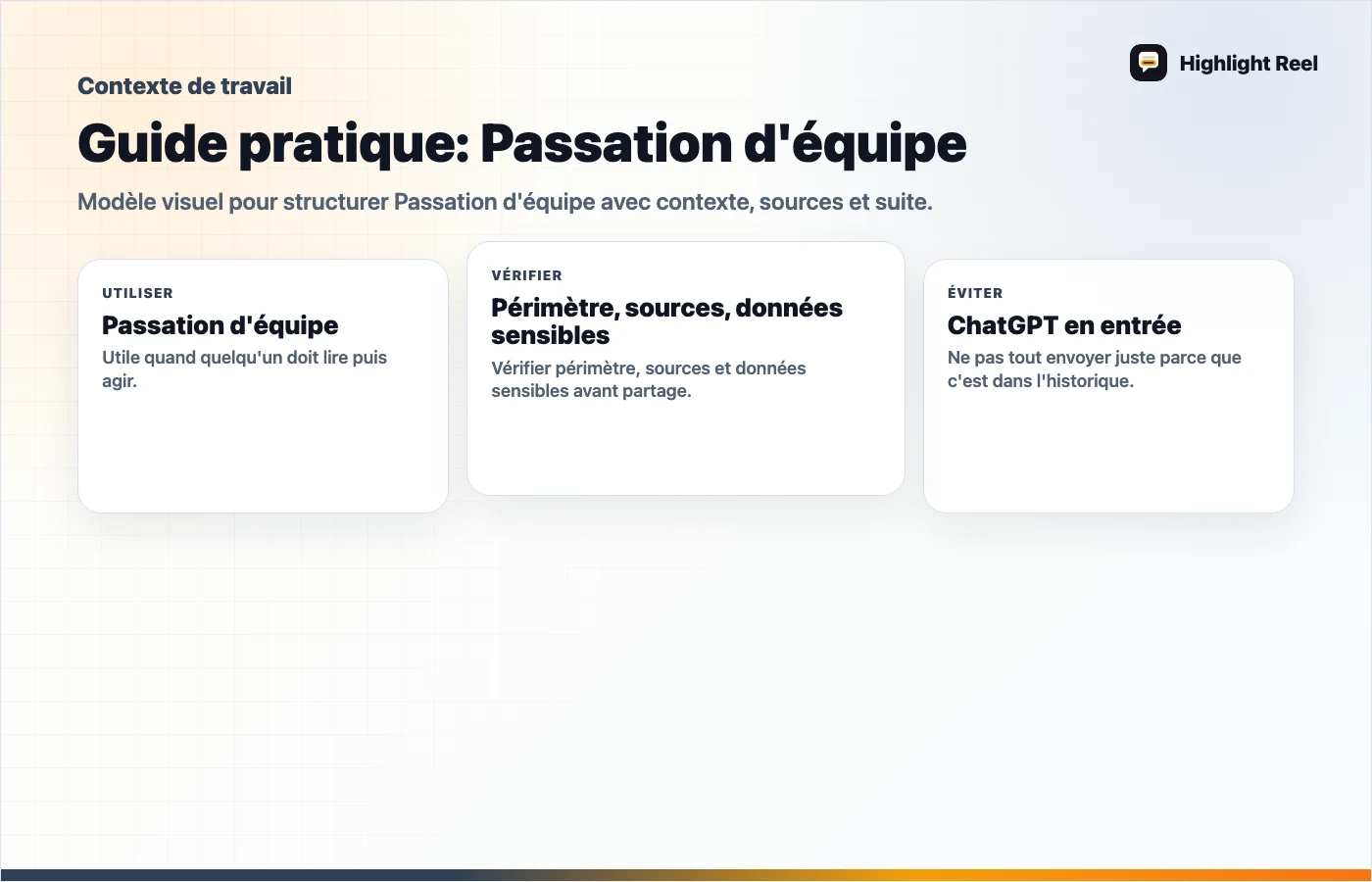 Highlight Reel

Contexte de travail

Guide pratique: Passation d'équipe

Modèle visuel pour structurer Passation d'équipe avec contexte, sources et suite.

UTILISER
Passation d'équipe
Utile quand quelqu'un doit lire puis agir.

VÉRIFIER
Périmètre, sources, données sensibles
Vérifier périmètre, sources et données sensibles avant partage.

ÉVITER
ChatGPT en entrée
Ne pas tout envoyer juste parce que c'est dans l'historique.